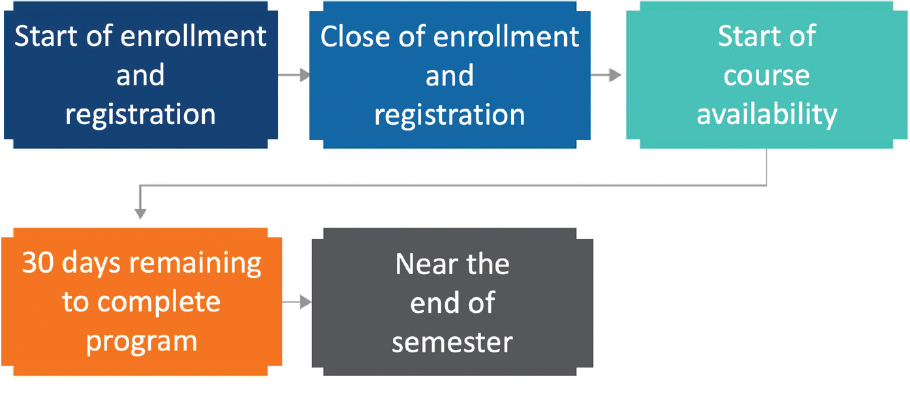 Start of enrollment and registration

Close of enrollment and registration

Start of course availability

30 days remaining to complete program

Near the end of semester